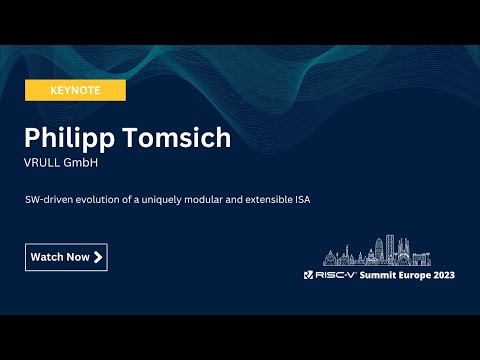 KEYNOTE

Philipp Tomsich

VRULL GmbH

SW-driven evolution of a uniquely modular and extensible ISA

Watch Now

RISC-V Summit Europe 2023